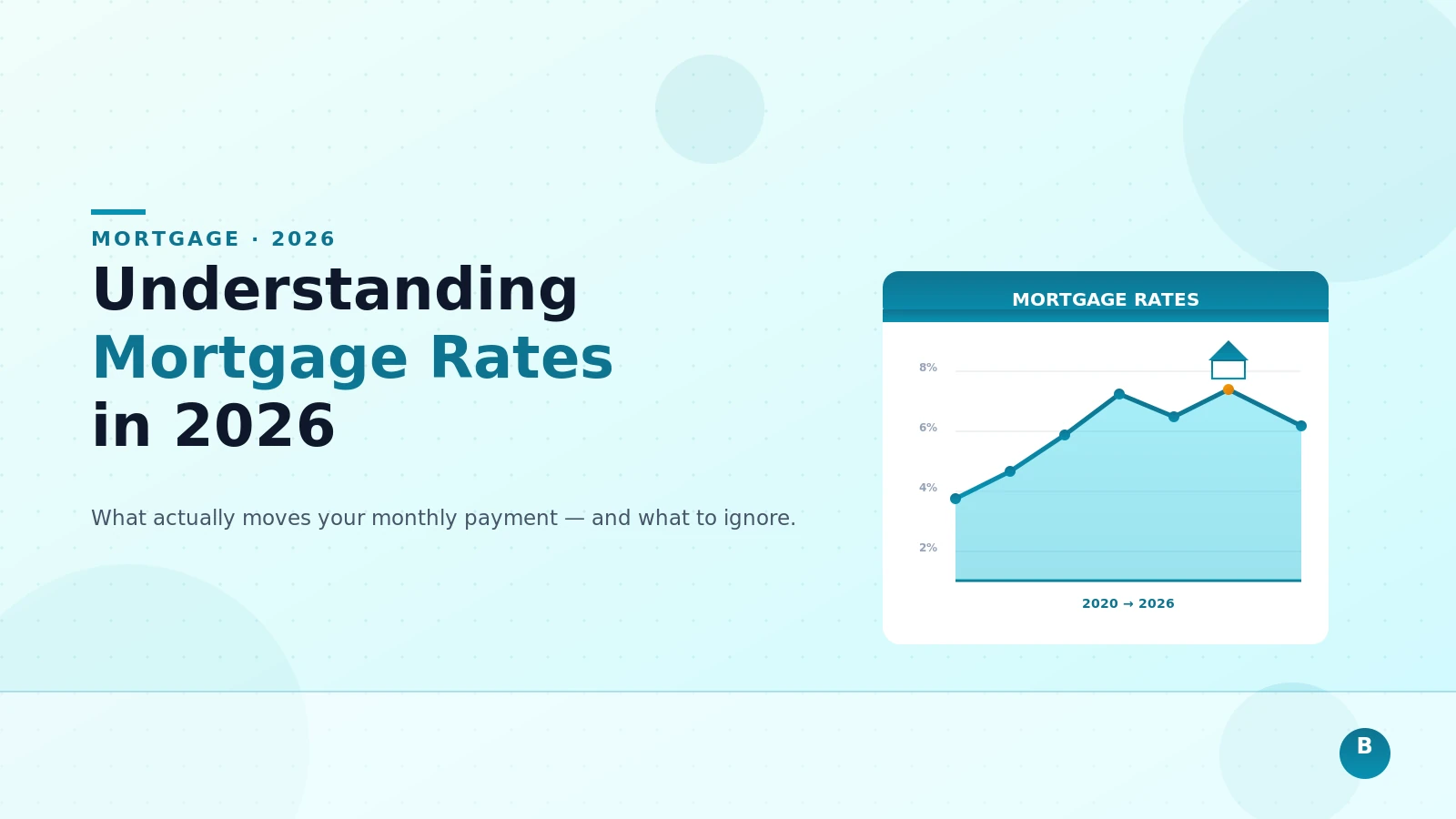 MORTGAGE · 2026

Understanding Mortgage Rates in 2026

What actually moves your monthly payment — and what to ignore.

MORTGAGE RATES

8%
6%
4%
2%

2020 → 2026

B